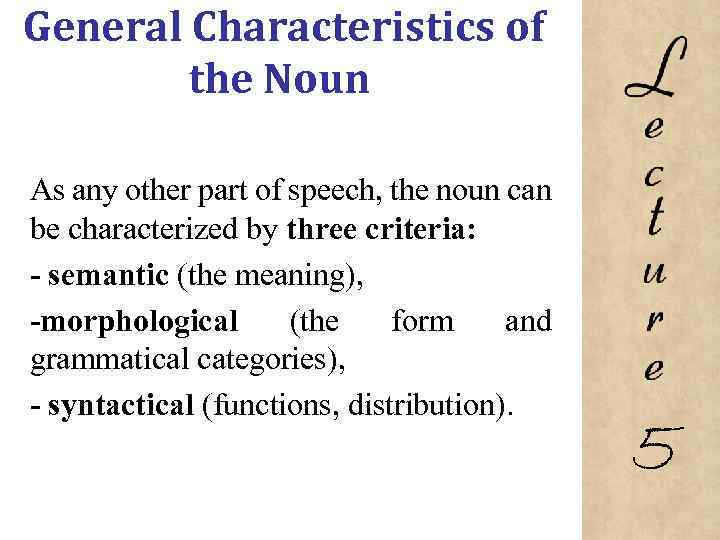 General Characteristics of the Noun

As any other part of speech, the noun can be characterized by three criteria:

- semantic (the meaning),

-morphological (the form and grammatical categories),

- syntactical (functions, distribution).

Lecture 5